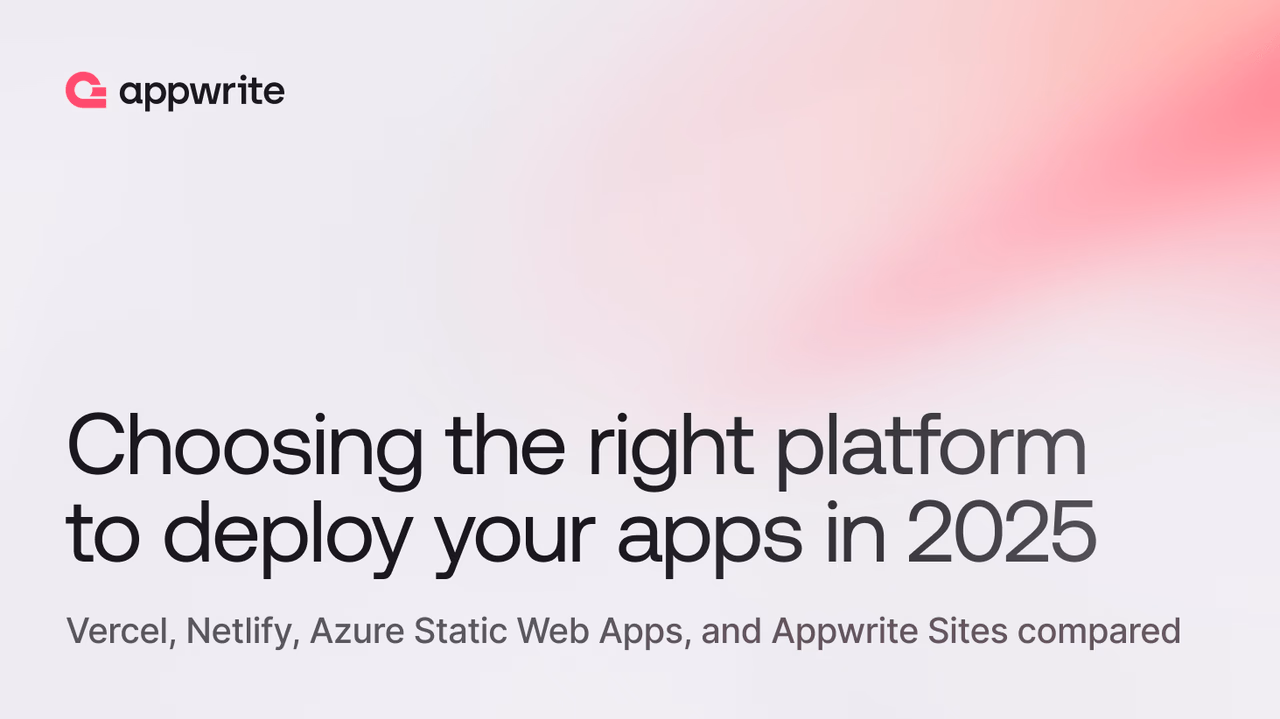 appwrite

Choosing the right platform to deploy your apps in 2025

Vercel, Netlify, Azure Static Web Apps, and Appwrite Sites compared